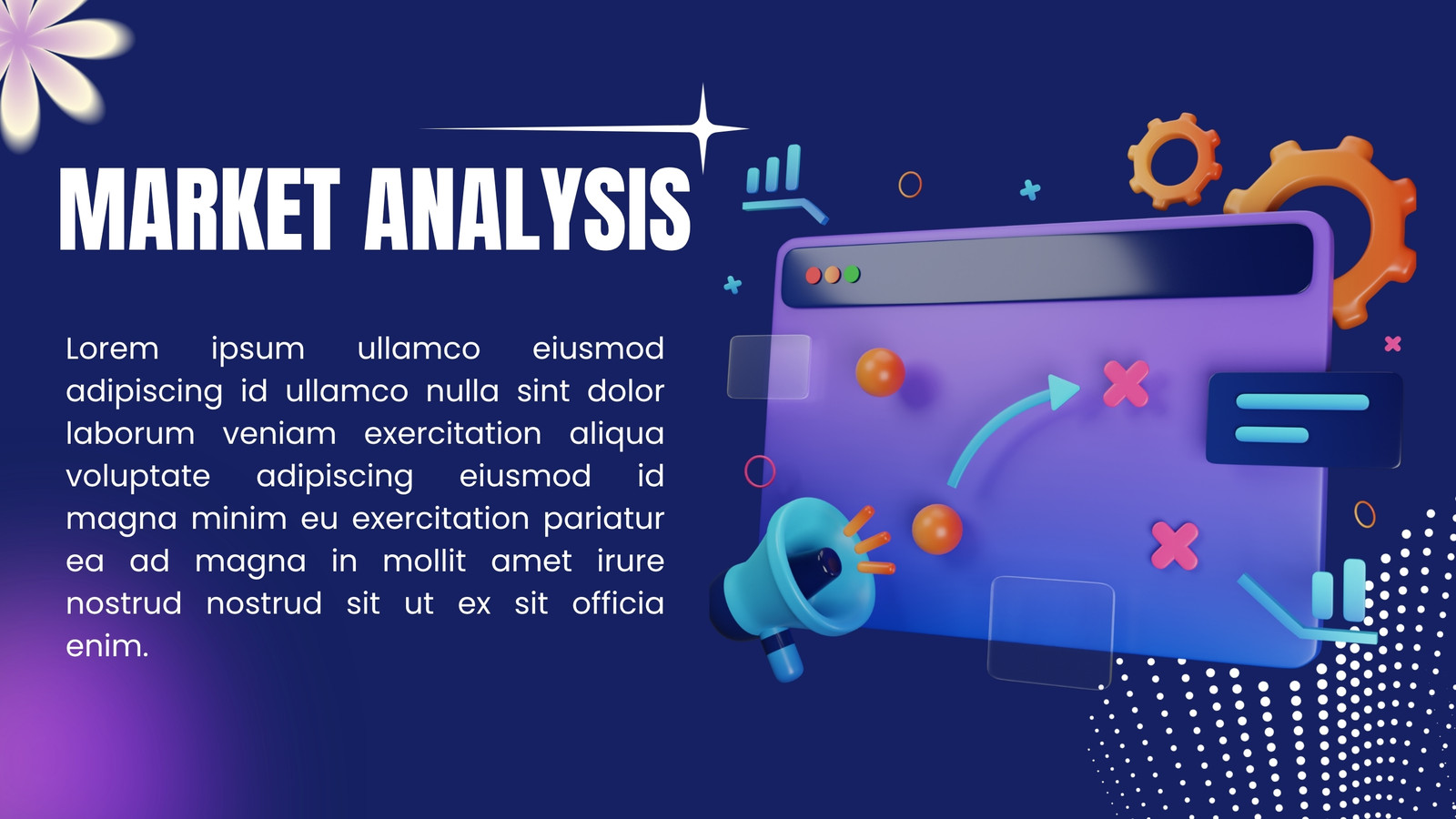 MARKET ANALYSIS

Lorem ipsum ullamco eiusmod adipiscing id ullamco nulla sint dolor laborum veniam exercitation aliqua voluptate adipiscing eiusmod id magna minim eu exercitation pariatur ea ad magna in mollit amet irure nostrud nostrud sit ut ex sit officia enim.